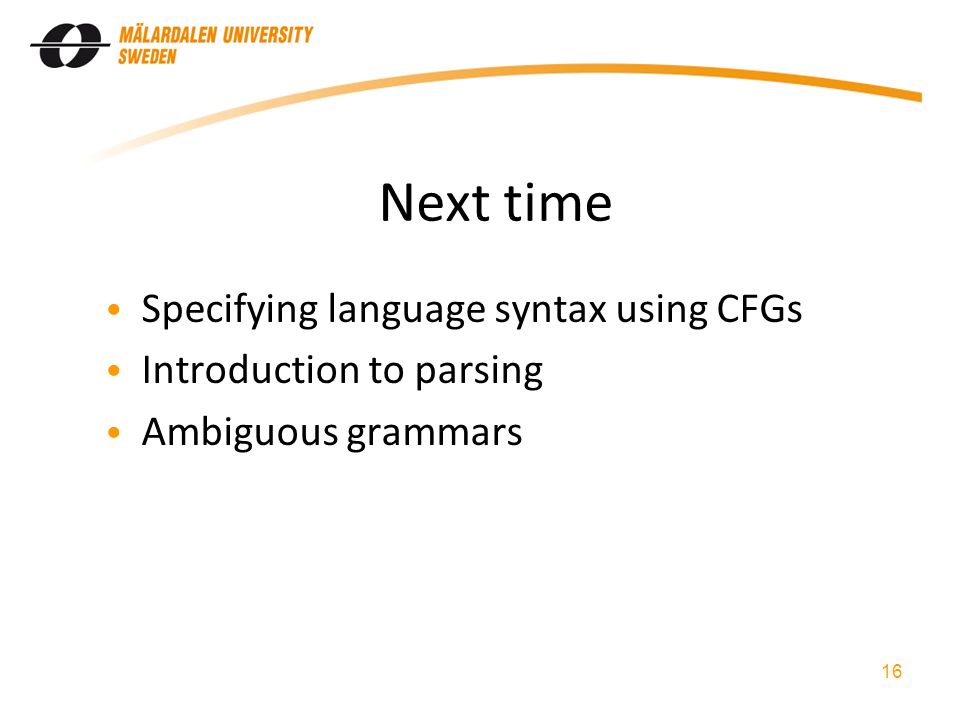 MÄLARDALEN UNIVERSITY
SWEDEN

Next time

• Specifying language syntax using CFGs
• Introduction to parsing
• Ambiguous grammars

16